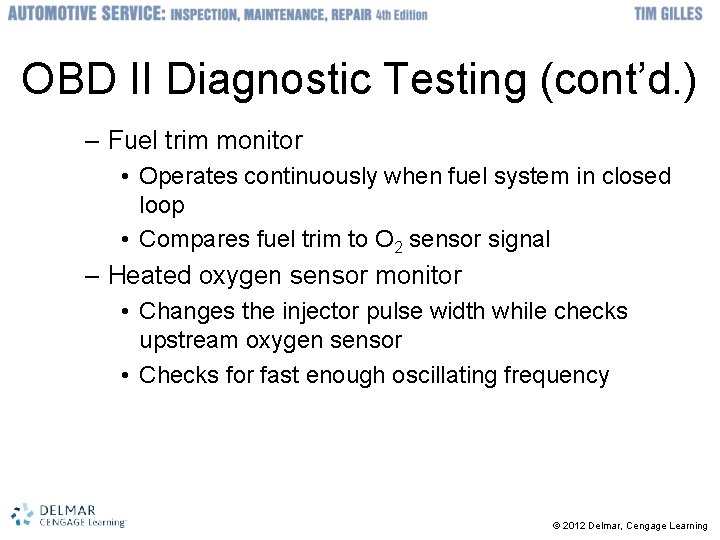 AUTOMOTIVE SERVICE: INSPECTION, MAINTENANCE, REPAIR 4th Edition
TIM GILLES

OBD II Diagnostic Testing (cont'd.)

– Fuel trim monitor
• Operates continuously when fuel system in closed loop
• Compares fuel trim to $O_2$ sensor signal
– Heated oxygen sensor monitor
• Changes the injector pulse width while checks upstream oxygen sensor
• Checks for fast enough oscillating frequency

DELMAR CENGAGE Learning

© 2012 Delmar, Cengage Learning